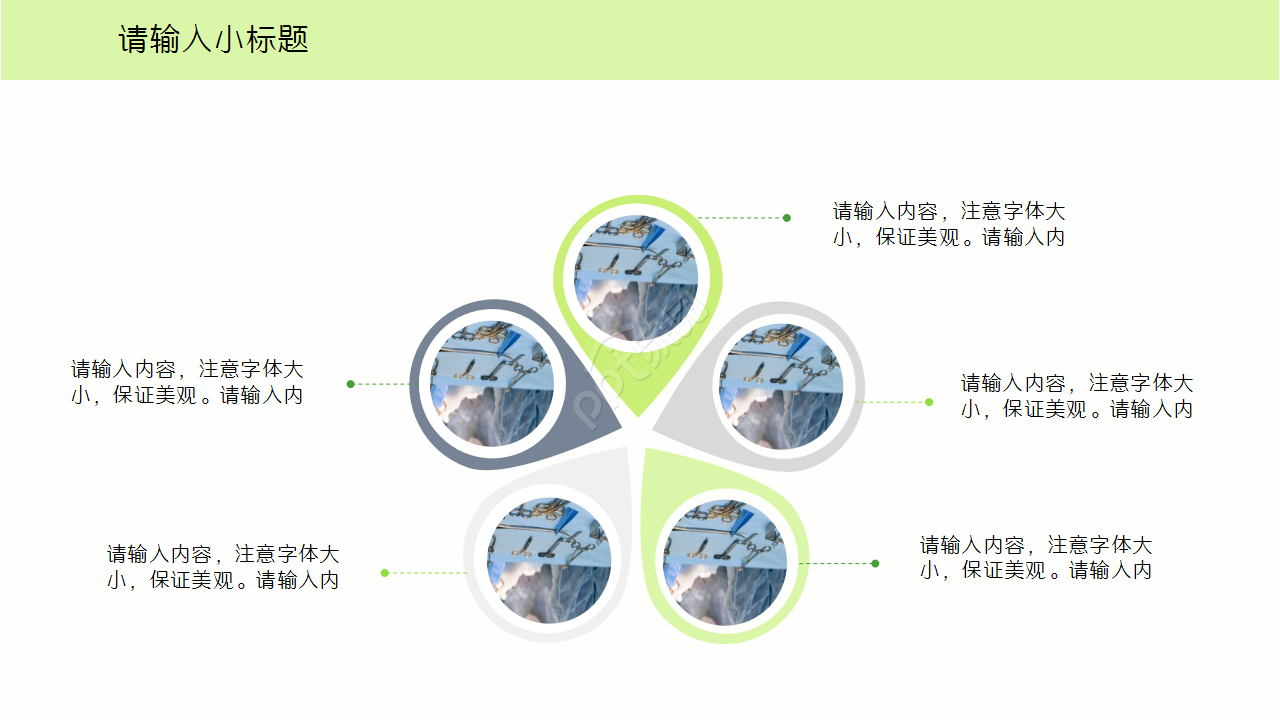 请输入小标题

请输入内容，注意字体大小，保证美观。请输入内

请输入内容，注意字体大小，保证美观。请输入内

请输入内容，注意字体大小，保证美观。请输入内

请输入内容，注意字体大小，保证美观。请输入内

请输入内容，注意字体大小，保证美观。请输入内